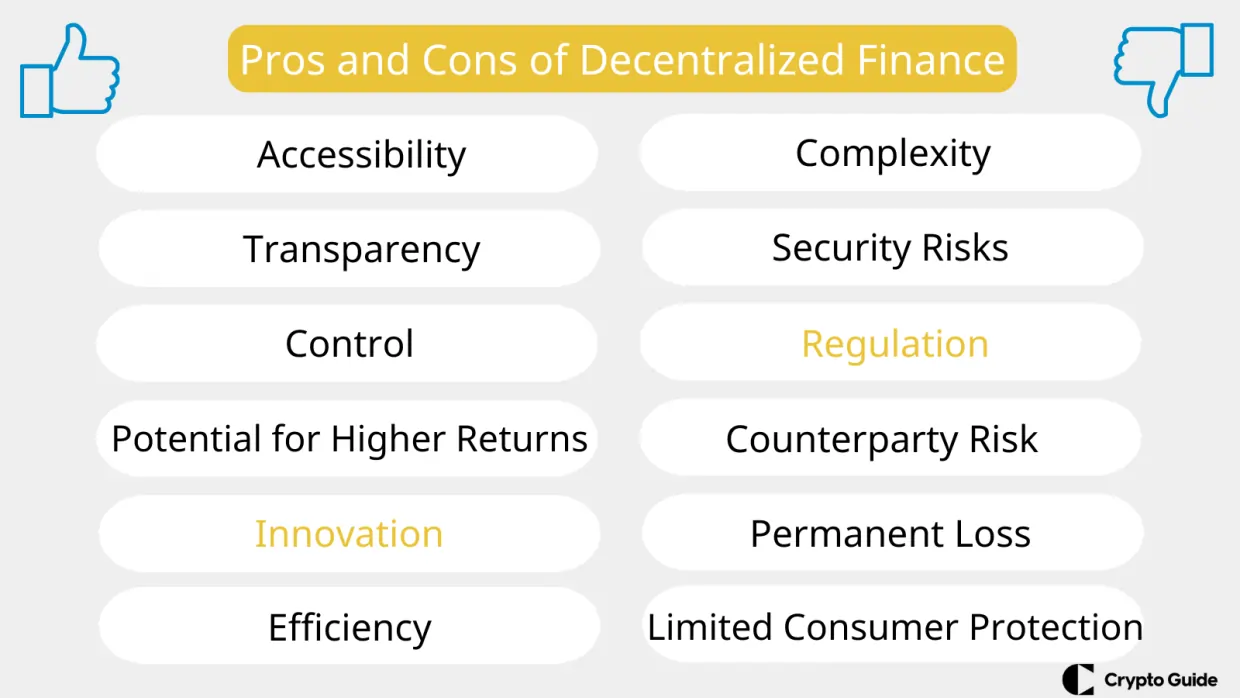 Pros and Cons of Decentralized Finance

Accessibility

Transparency

Control

Potential for Higher Returns

Innovation

Efficiency

Complexity

Security Risks

Regulation

Counterparty Risk

Permanent Loss

Limited Consumer Protection

Crypto Guide